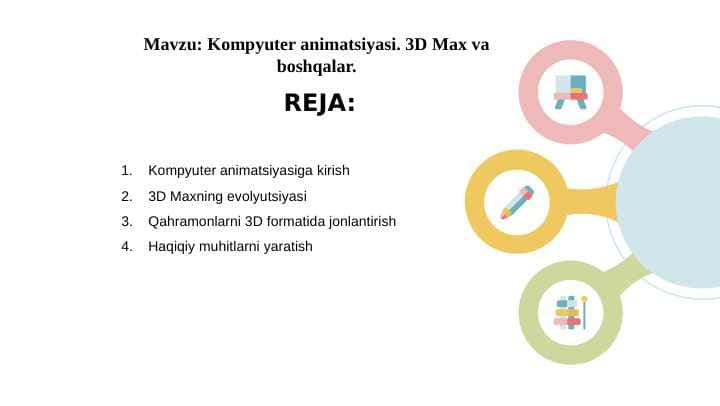 Mavzu: Kompyuter animatsiyasi. 3D Max va boshqalar.

REJA:

1. Kompyuter animatsiyasiga kirish
2. 3D Maxning evolyutsiyasi
3. Qahramonlarni 3D formatida jonlantirish
4. Haqiqiy muhitlarni yaratish